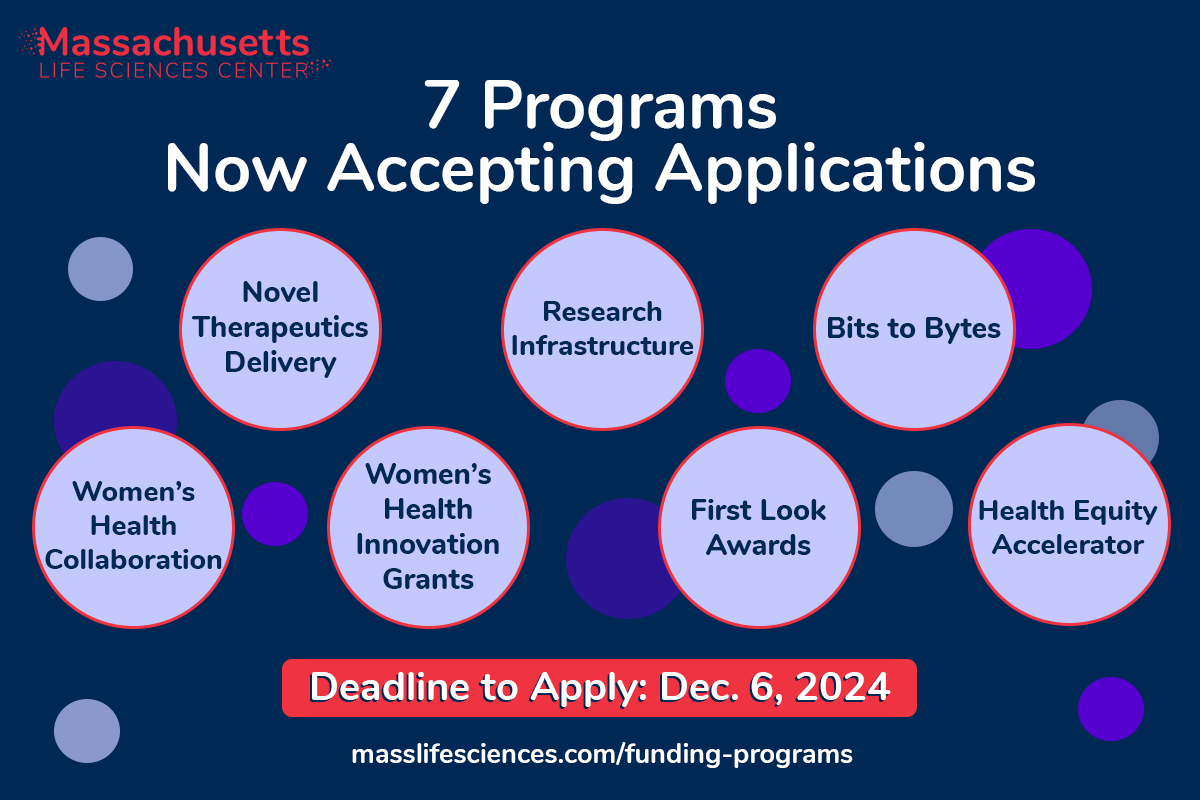 Massachusetts
LIFE SCIENCES CENTER

7 Programs
Now Accepting Applications

Novel Therapeutics Delivery

Research Infrastructure

Bits to Bytes

Women's Health Collaboration

Women's Health Innovation Grants

First Look Awards

Health Equity Accelerator

Deadline to Apply: Dec. 6, 2024

masslifesciences.com/funding-programs